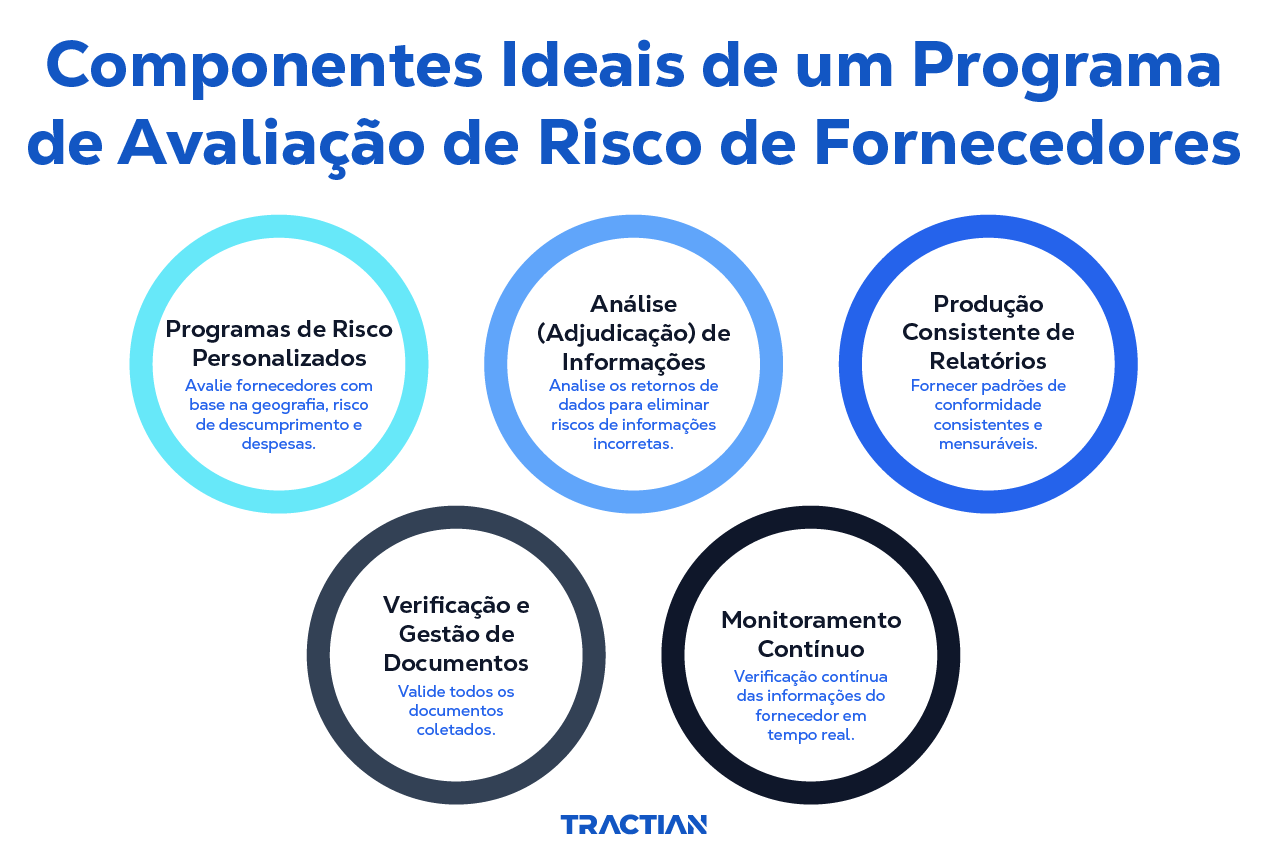 Componentes Ideais de um Programa de Avaliação de Risco de Fornecedores

Programas de Risco Personalizados
Avalie fornecedores com base na geografia, risco de descumprimento e despesas.

Análise (Adjudicação) de Informações
Analise os retornos de dados para eliminar riscos de informações incorretas.

Produção Consistente de Relatórios
Fornecer padrões de conformidade consistentes e mensuráveis.

Verificação e Gestão de Documentos
Valide todos os documentos coletados.

Monitoramento Contínuo
Verificação contínua das informações do fornecedor em tempo real.

TRACTIAN